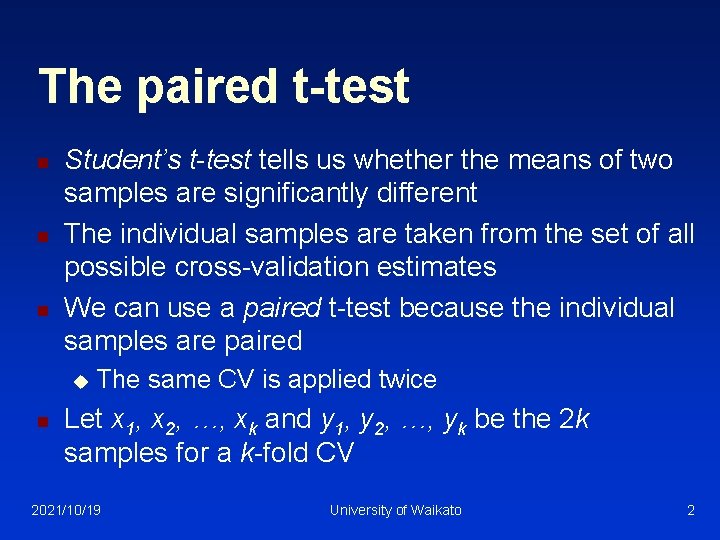 The paired t-test

Student's t-test tells us whether the means of two samples are significantly different

The individual samples are taken from the set of all possible cross-validation estimates

We can use a paired t-test because the individual samples are paired

The same CV is applied twice

Let $x_1, x_2, \ldots, x_k$ and $y_1, y_2, \ldots, y_k$ be the $2k$ samples for a $k$-fold CV

2021/10/19

University of Waikato

2